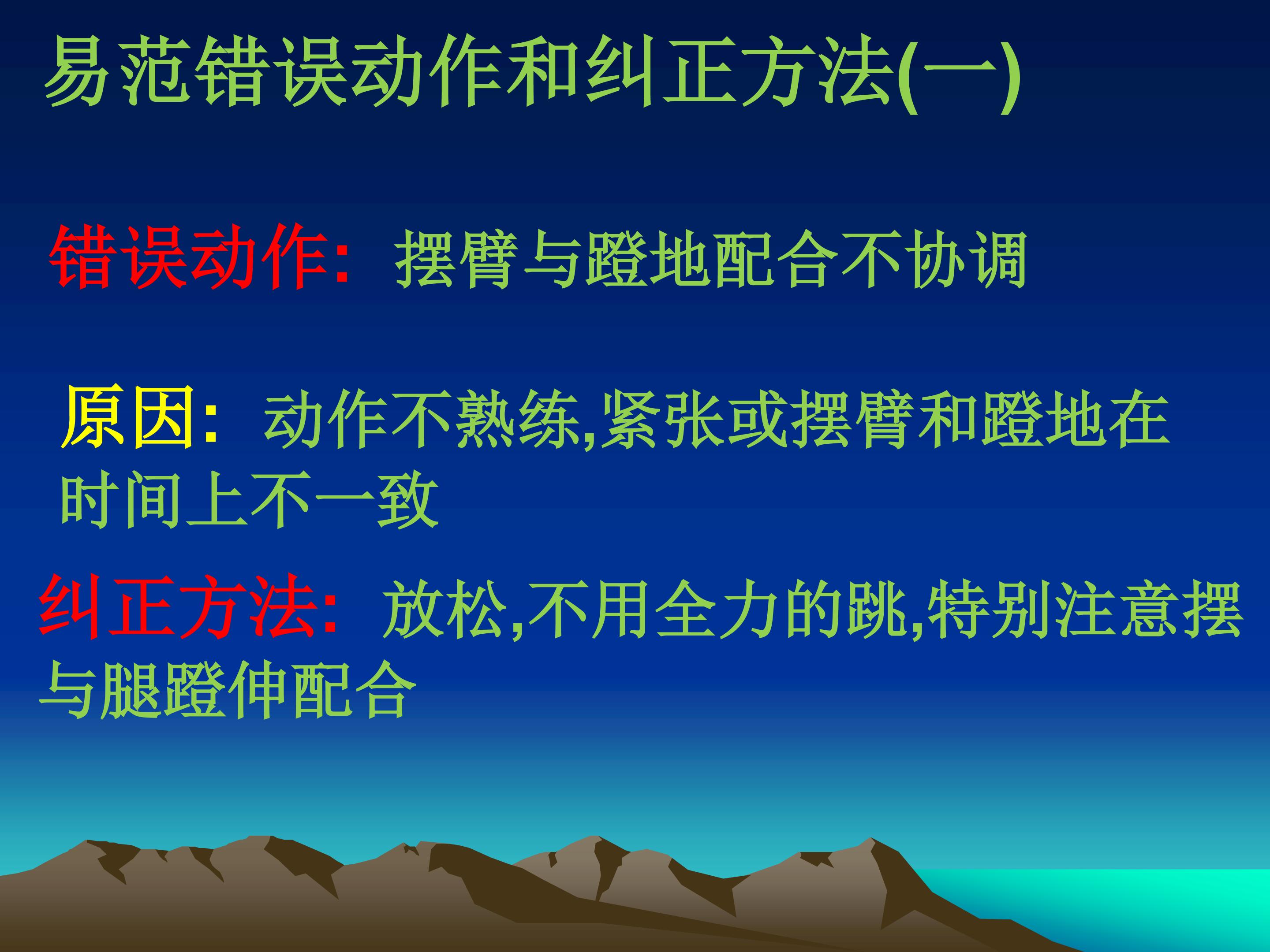 易范错误动作和纠正方法(一)

错误动作：摆臂与蹬地配合不协调

原因：动作不熟练,紧张或摆臂和蹬地在时间上不一致

纠正方法：放松,不用全力的跳,特别注意摆与腿蹬伸配合